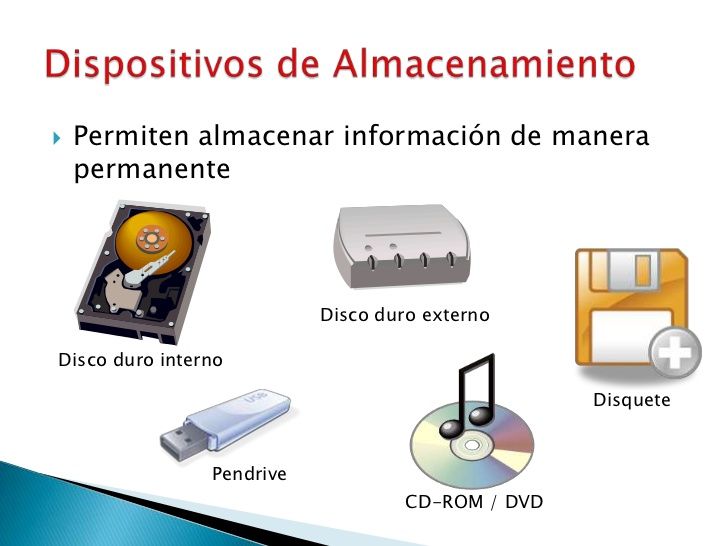 Dispositivos de Almacenamiento

Permiten almacenar información de manera permanente

Disco duro interno

Disco duro externo

Disquete

USB

Pendrive

CD-ROM / DVD